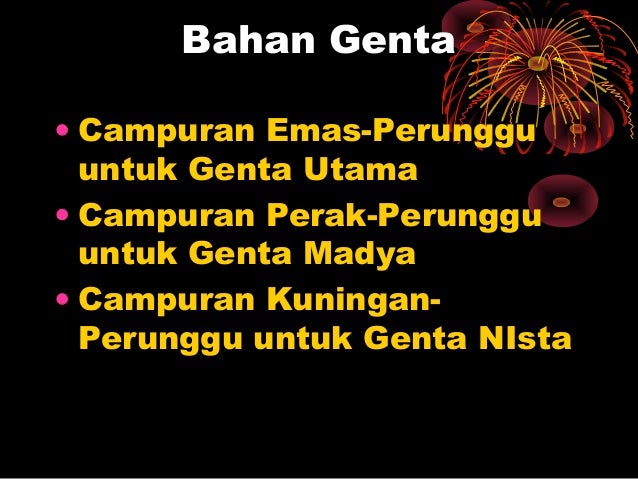 Bahan Genta

• Campuran Emas-Perunggu untuk Genta Utama
• Campuran Perak-Perunggu untuk Genta Madya
• Campuran Kuningan-Perunggu untuk Genta NIsta